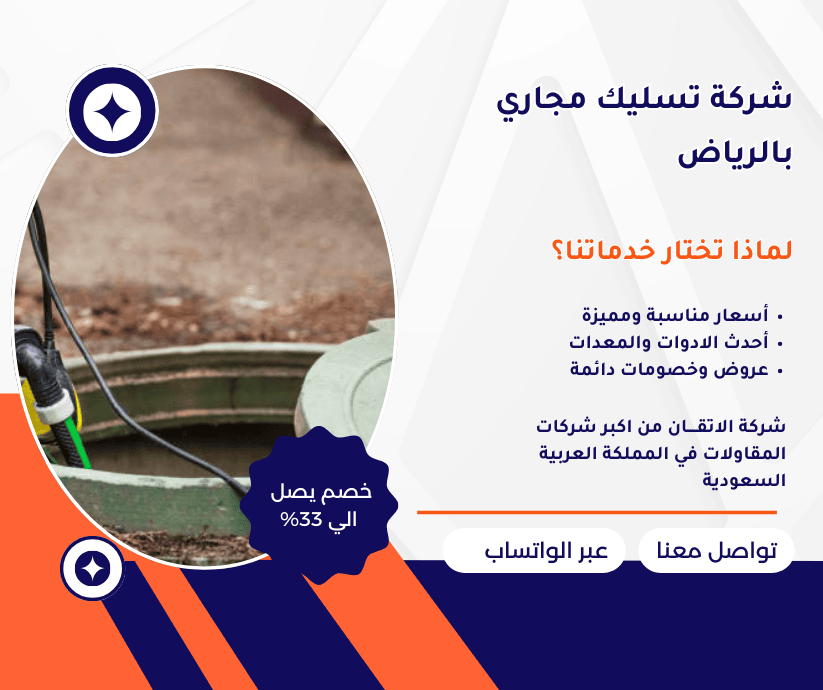 شركة تسليك مجاري بالرياض

لماذا تختار خدماتنا؟

• أسعار مناسبة ومميزة
• أحدث الادوات والمعدات
• عروض وخصومات دائمة

شركة الاتقـان من اكبر شركات المقاولات في المملكة العربية السعودية

خصم يصل الي 33%

تواصل معنا

عبر الواتساب